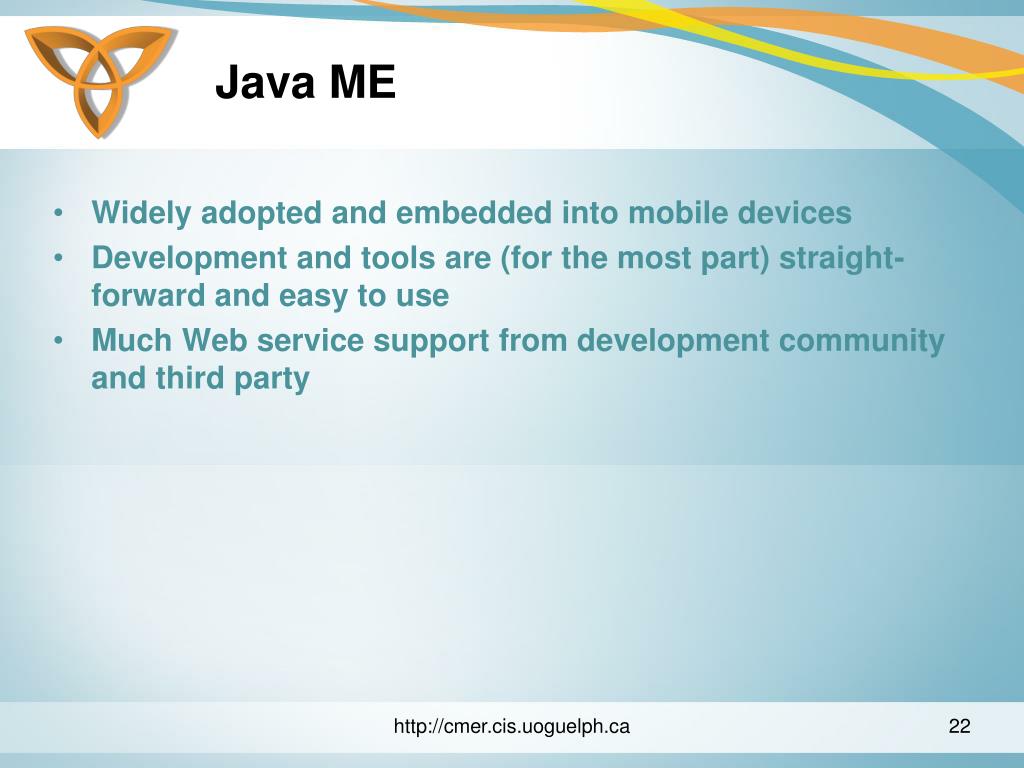 Java ME

• Widely adopted and embedded into mobile devices
• Development and tools are (for the most part) straight-forward and easy to use
• Much Web service support from development community and third party

http://cmer.cis.uoguelph.ca

22